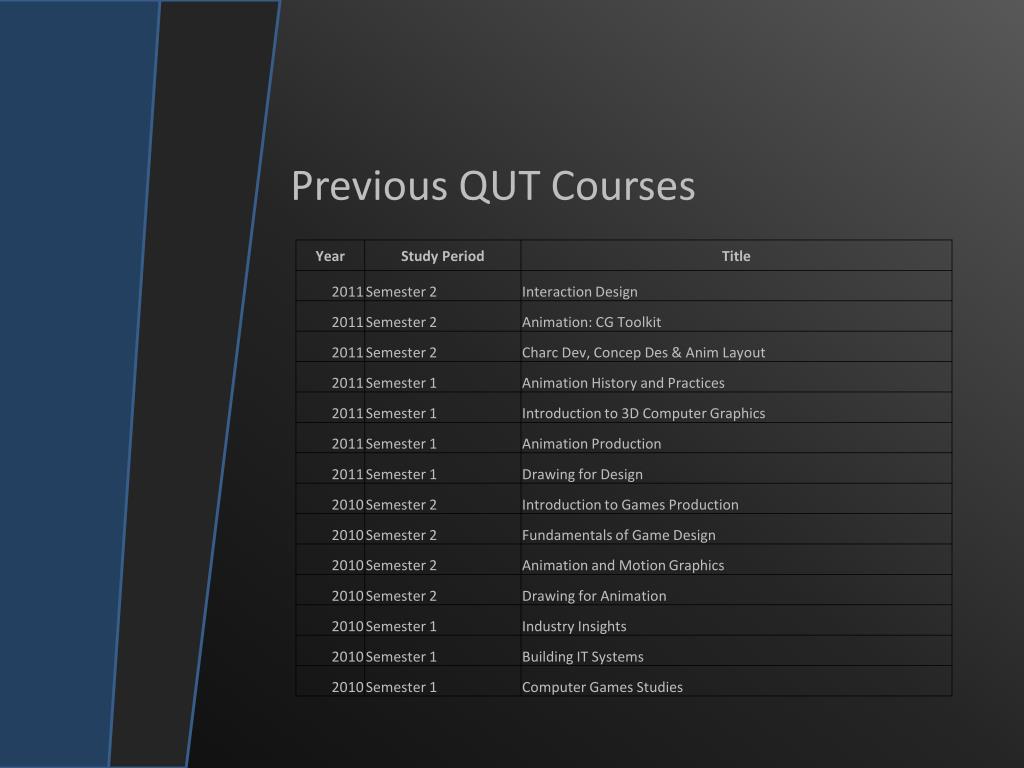 Previous QUT Courses

| Year | Study Period | Title |
|---|---|---|
| 2011 | Semester 2 | Interaction Design |
| 2011 | Semester 2 | Animation: CG Toolkit |
| 2011 | Semester 2 | Charc Dev, Concep Des & Anim Layout |
| 2011 | Semester 1 | Animation History and Practices |
| 2011 | Semester 1 | Introduction to 3D Computer Graphics |
| 2011 | Semester 1 | Animation Production |
| 2011 | Semester 1 | Drawing for Design |
| 2010 | Semester 2 | Introduction to Games Production |
| 2010 | Semester 2 | Fundamentals of Game Design |
| 2010 | Semester 2 | Animation and Motion Graphics |
| 2010 | Semester 2 | Drawing for Animation |
| 2010 | Semester 1 | Industry Insights |
| 2010 | Semester 1 | Building IT Systems |
| 2010 | Semester 1 | Computer Games Studies |